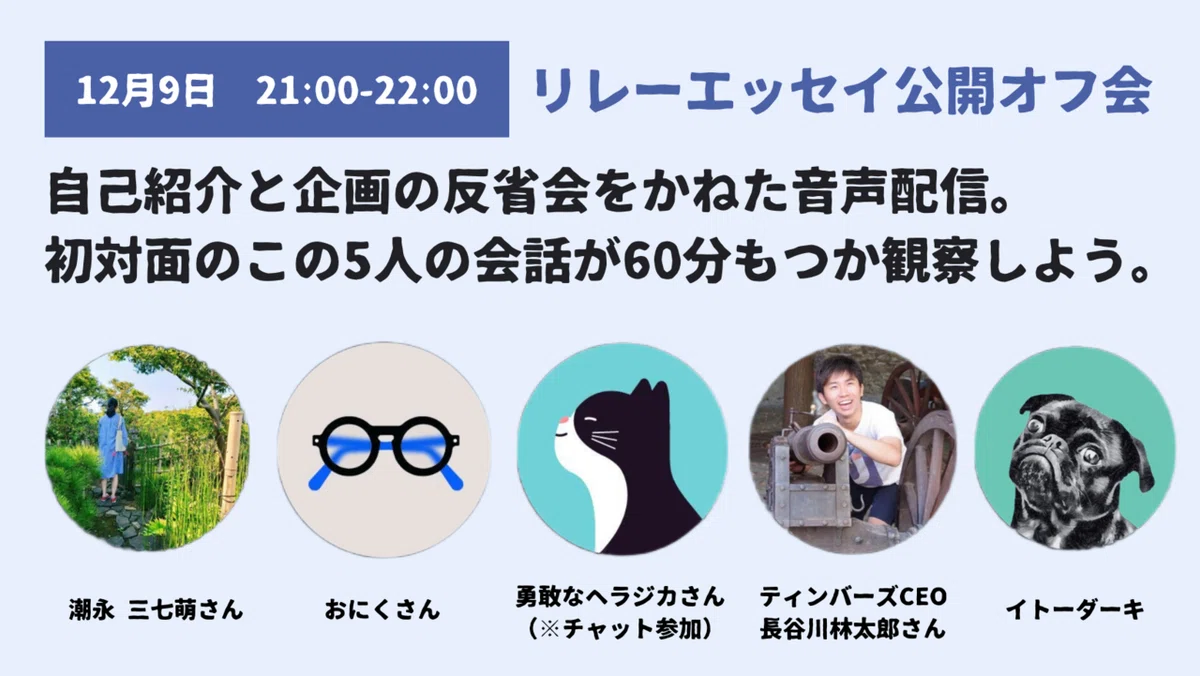 12月9日　21:00-22:00

リレーエッセイ公開オフ会

自己紹介と企画の反省会をかねた音声配信。
初対面のこの5人の会話が60分もつか観察しよう。

潮永 三七萌さん

おにくさん

勇敢なヘラジカさん
（※チャット参加）

ティンバーズCEO
長谷川林太郎さん

イトーダーキ